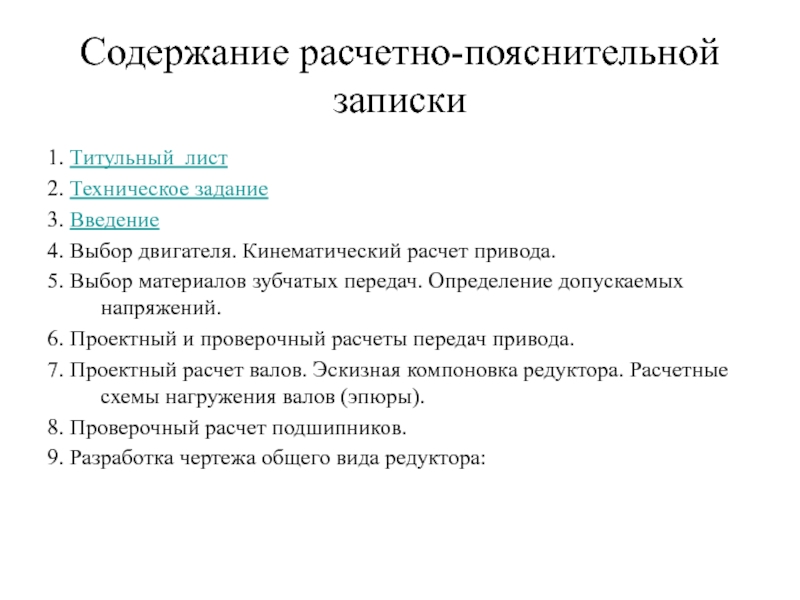 Содержание расчетно-пояснительной записки

1. Титульный лист

2. Техническое задание

3. Введение

4. Выбор двигателя. Кинематический расчет привода.

5. Выбор материалов зубчатых передач. Определение допускаемых напряжений.

6. Проектный и проверочный расчеты передач привода.

7. Проектный расчет валов. Эскизная компоновка редуктора. Расчетные схемы нагружения валов (эпюры).

8. Проверочный расчет подшипников.

9. Разработка чертежа общего вида редуктора: